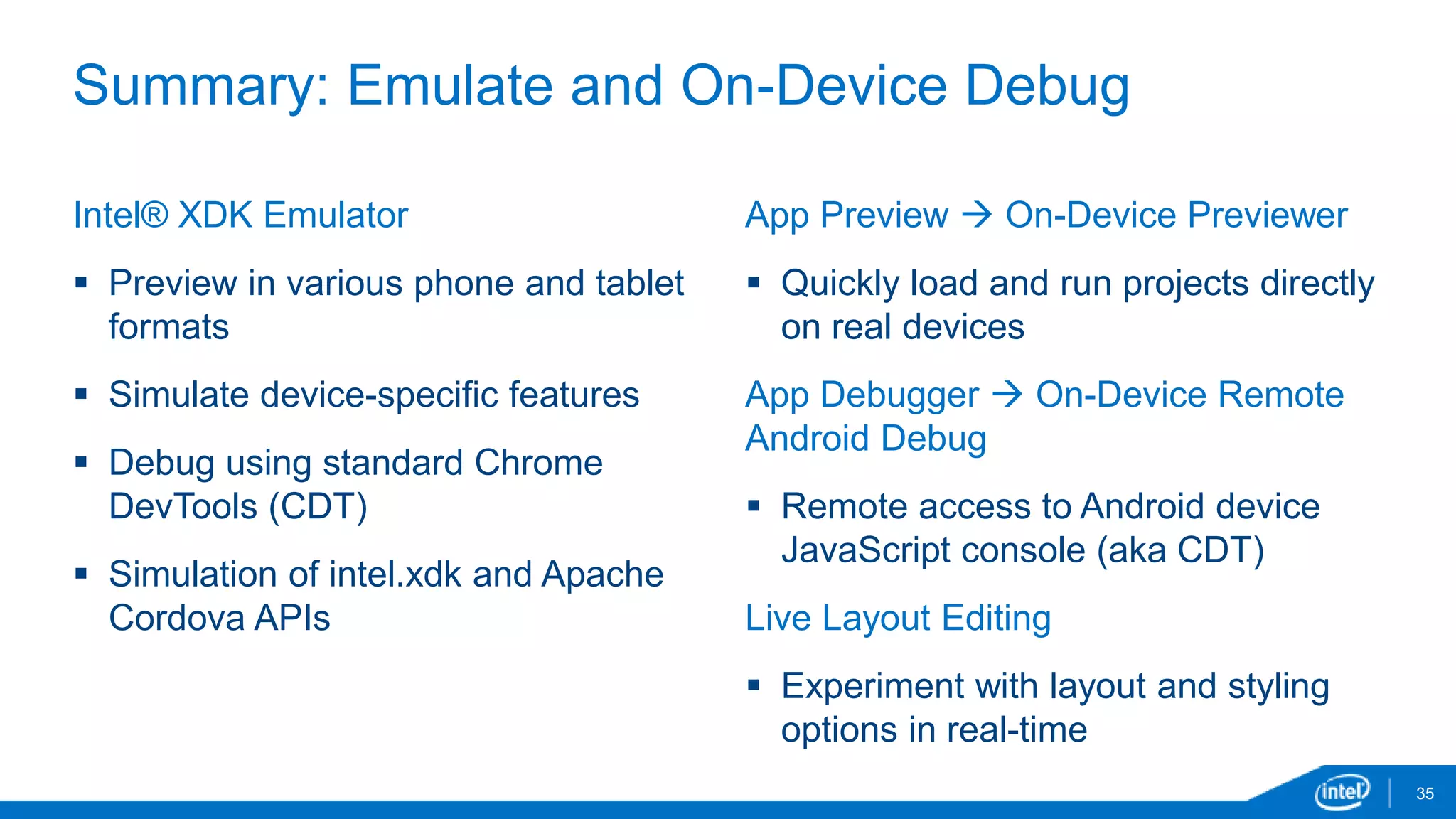 Summary: Emulate and On-Device Debug

Intel® XDK Emulator

▪ Preview in various phone and tablet formats

▪ Simulate device-specific features

▪ Debug using standard Chrome DevTools (CDT)

▪ Simulation of intel.xdk and Apache Cordova APIs

App Preview → On-Device Previewer

▪ Quickly load and run projects directly on real devices

App Debugger → On-Device Remote Android Debug

▪ Remote access to Android device JavaScript console (aka CDT)

Live Layout Editing

▪ Experiment with layout and styling options in real-time

intel

35